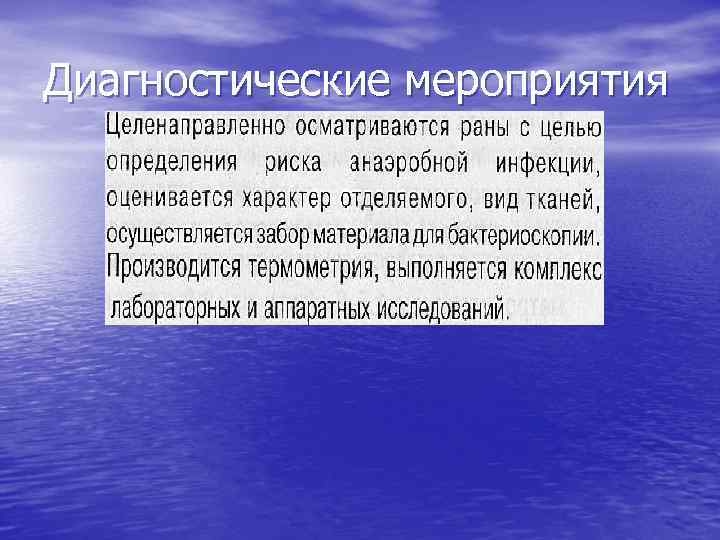 Диагностические мероприятия

Целенаправленно осматриваются раны с целью определения риска анаэробной инфекции, оценивается характер отделяемого, вид тканей, осуществляется забор материала для бактериоскопии. Производится термометрия, выполняется комплекс лабораторных и аппаратных исследований.